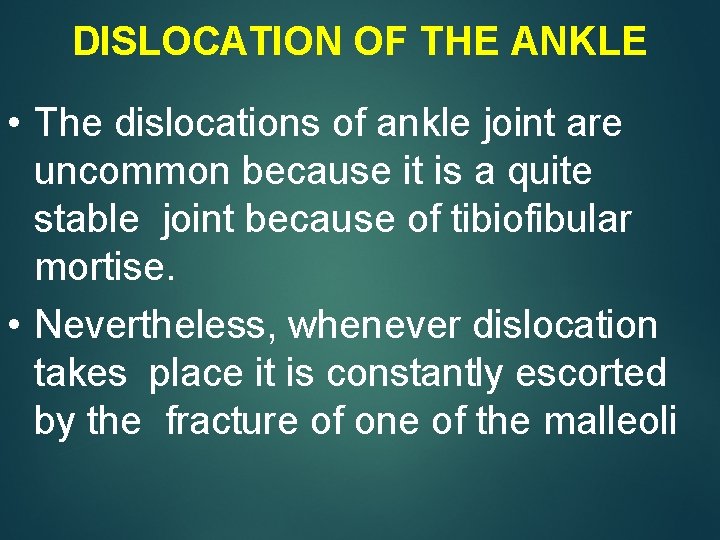 DISLOCATION OF THE ANKLE

• The dislocations of ankle joint are uncommon because it is a quite stable joint because of tibiofibular mortise.

• Nevertheless, whenever dislocation takes place it is constantly escorted by the fracture of one of the malleoli